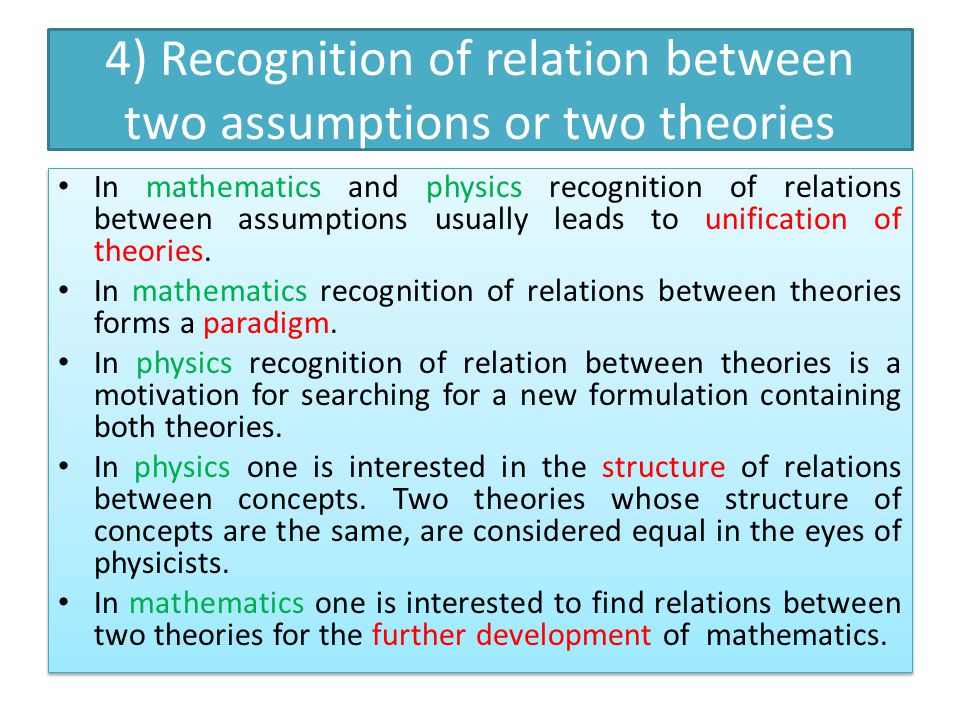 4) Recognition of relation between two assumptions or two theories

• In mathematics and physics recognition of relations between assumptions usually leads to unification of theories.
• In mathematics recognition of relations between theories forms a paradigm.
• In physics recognition of relation between theories is a motivation for searching for a new formulation containing both theories.
• In physics one is interested in the structure of relations between concepts. Two theories whose structure of concepts are the same, are considered equal in the eyes of physicists.
• In mathematics one is interested to find relations between two theories for the further development of mathematics.